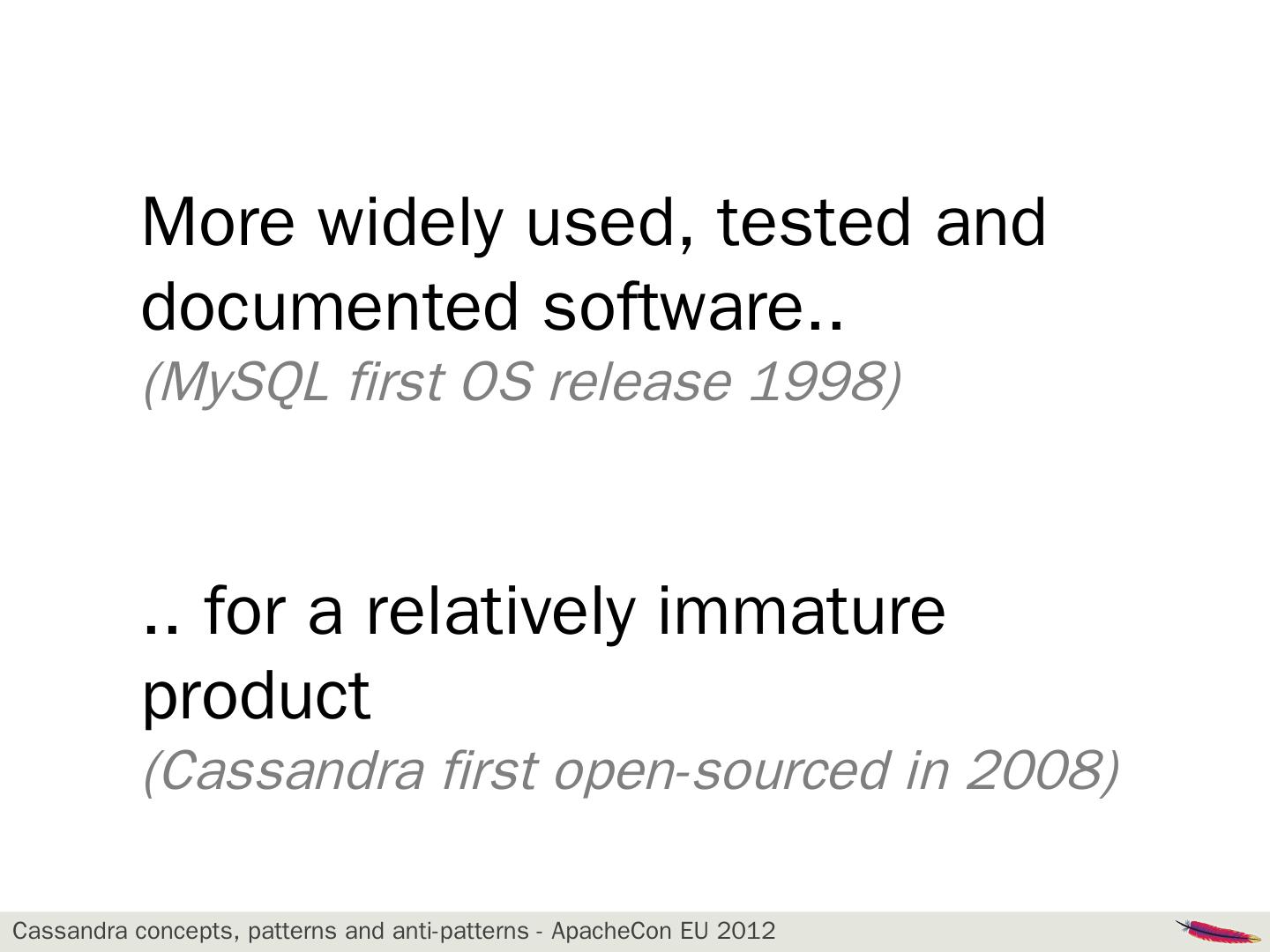 More widely used, tested and documented software..
(MySQL first OS release 1998)

.. for a relatively immature product
(Cassandra first open-sourced in 2008)

Cassandra concepts, patterns and anti-patterns - ApacheCon EU 2012